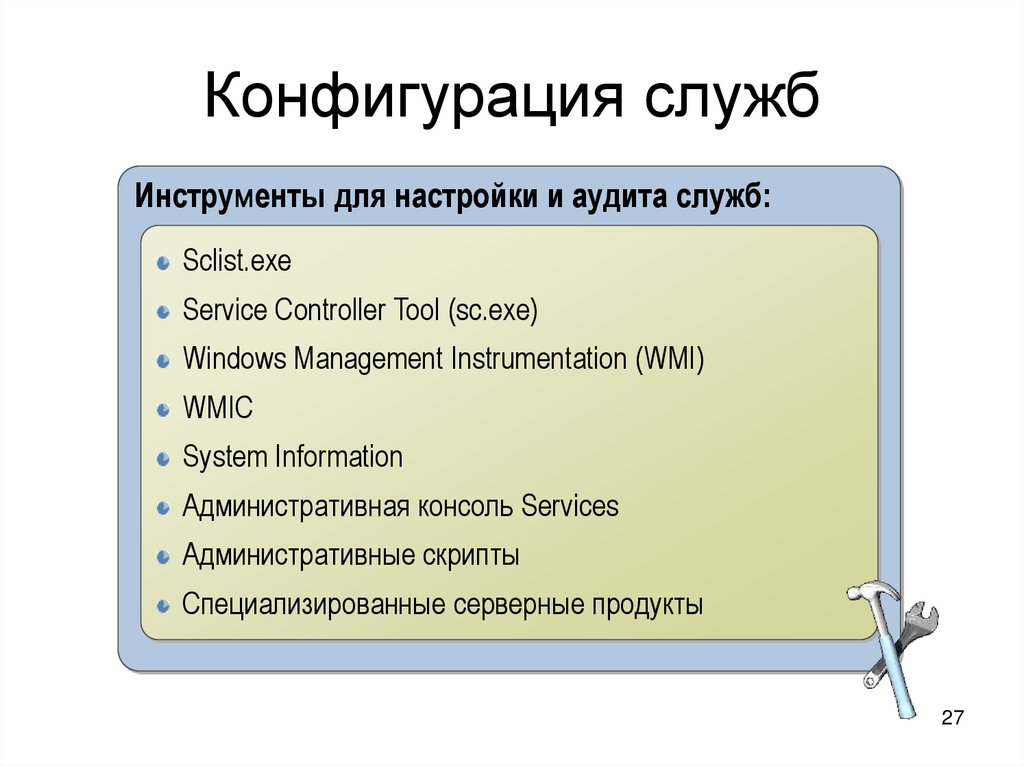 Конфигурация служб

Инструменты для настройки и аудита служб:

- Sclist.exe
- Service Controller Tool (sc.exe)
- Windows Management Instrumentation (WMI)
- WMIC
- System Information
- Административная консоль Services
- Административные скрипты
- Специализированные серверные продукты

27